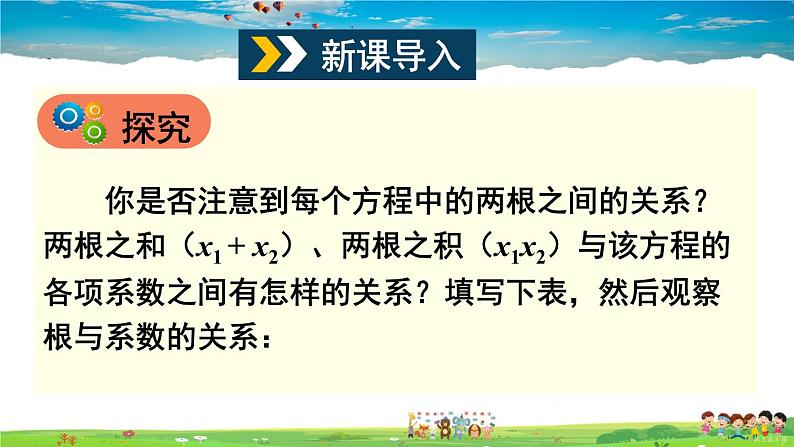 新课导入

探究

你是否注意到每个方程中的两根之间的关系？两根之和（$x_1+x_2$）、两根之积（$x_1x_2$）与该方程的各项系数之间有怎样的关系？填写下表，然后观察根与系数的关系：